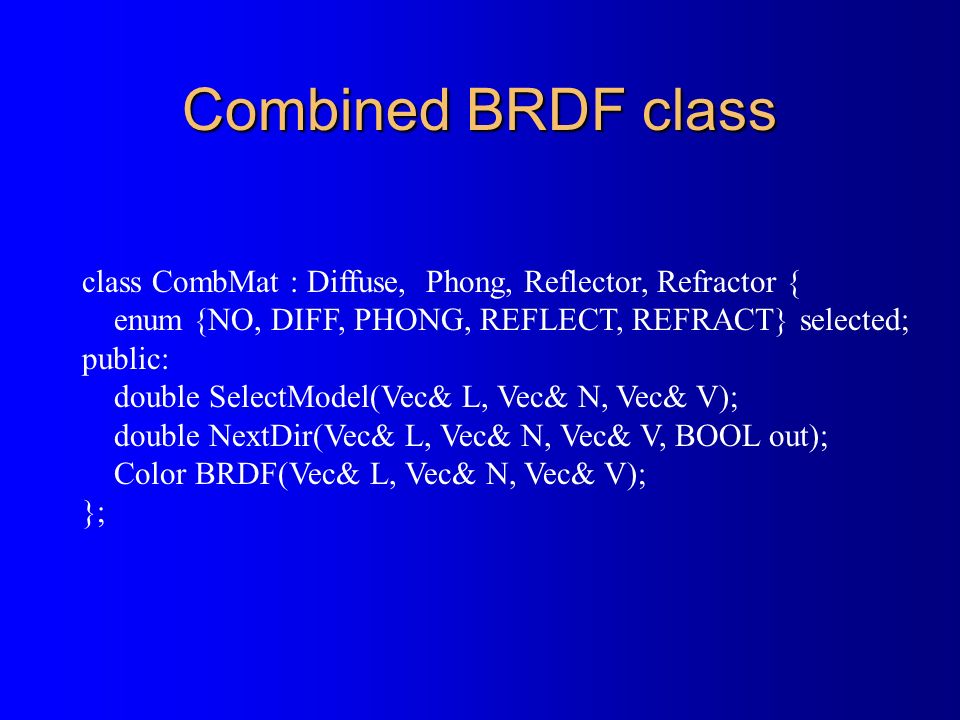 Combined BRDF class

class CombMat : Diffuse,  Phong, Reflector, Refractor {
    enum {NO, DIFF, PHONG, REFLECT, REFRACT} selected;
public:
    double SelectModel(Vec& L, Vec& N, Vec& V);
    double NextDir(Vec& L, Vec& N, Vec& V, BOOL out);
    Color BRDF(Vec& L, Vec& N, Vec& V);
};